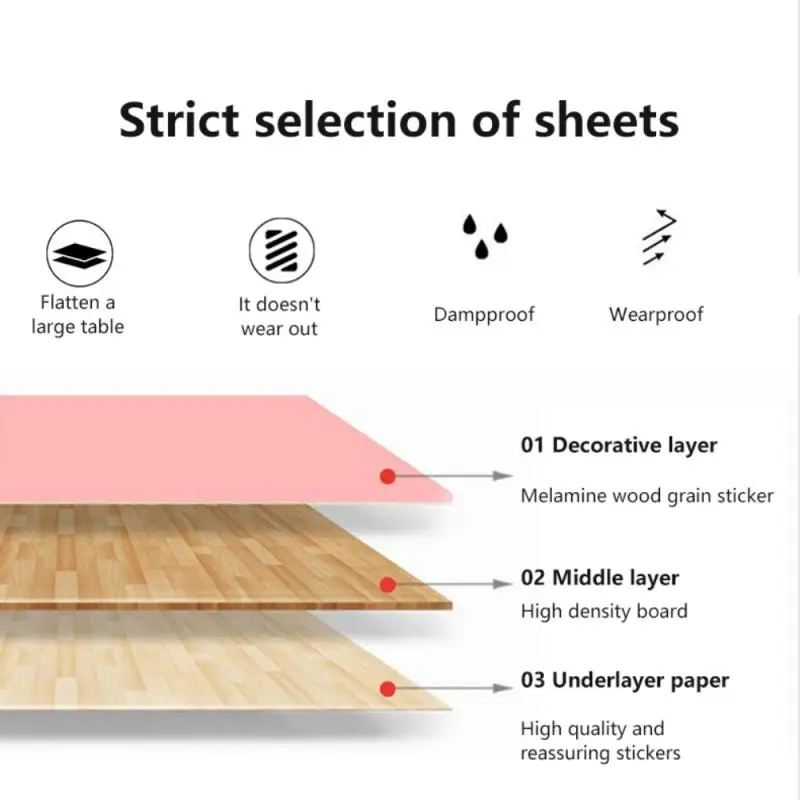 Strict selection of sheets

Flatten a large table

It doesn't wear out

Dampproof

Wearproof

01 Decorative layer

Melamine wood grain sticker

02 Middle layer

High density board

03 Underlayer paper

High quality and reassuring stickers